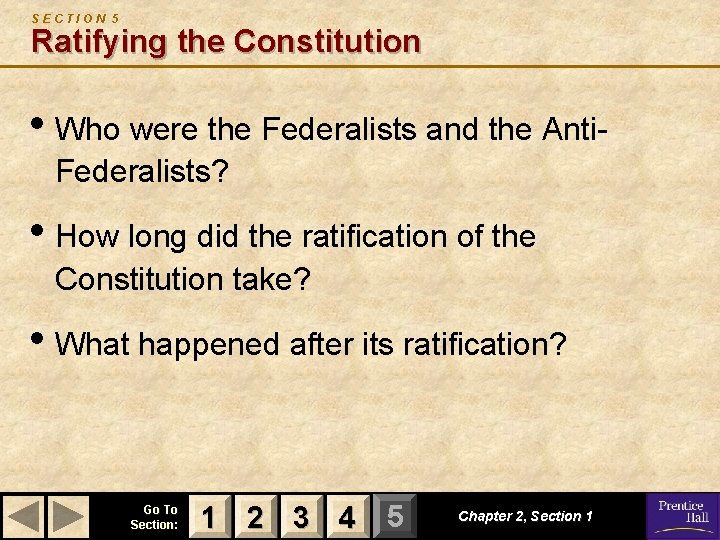 SECTION 5
Ratifying the Constitution

• Who were the Federalists and the Anti-Federalists?

• How long did the ratification of the Constitution take?

• What happened after its ratification?

Go To Section: 1 2 3 4 5

Chapter 2, Section 1

Prentice Hall